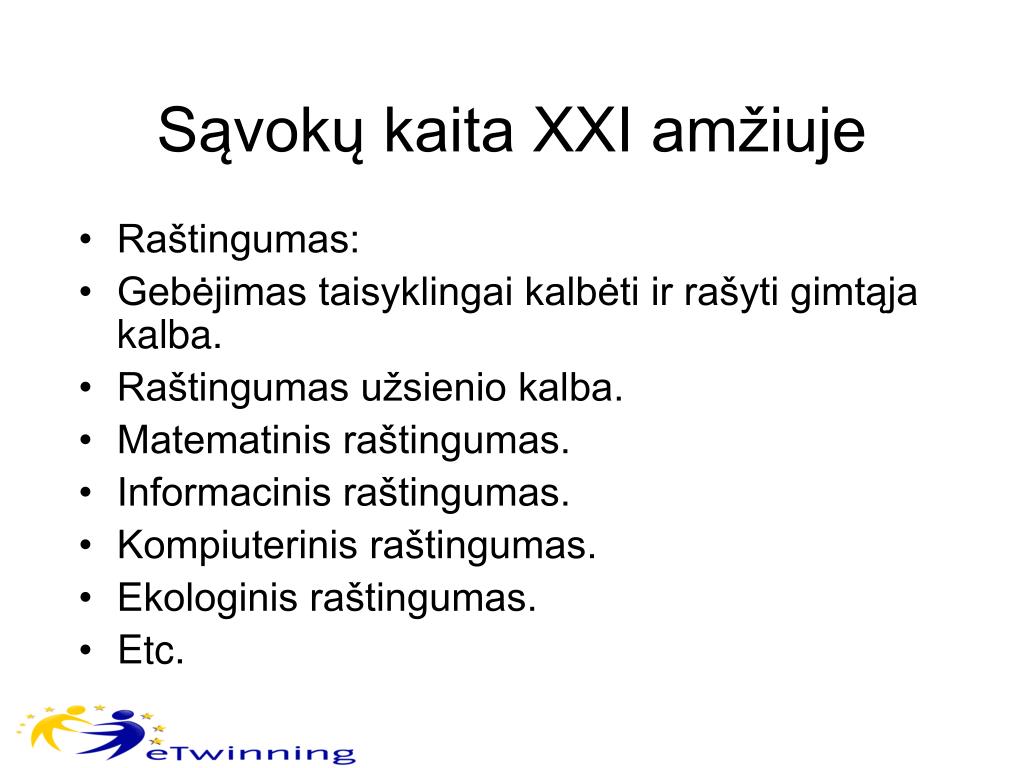 Sąvokų kaita XXI amžiuje

• Raštingumas:
• Gebėjimas taisyklingai kalbėti ir rašyti gimtąja kalba.
• Raštingumas užsienio kalba.
• Matematinis raštingumas.
• Informacinis raštingumas.
• Kompiuterinis raštingumas.
• Ekologinis raštingumas.
• Etc.

eTwinning